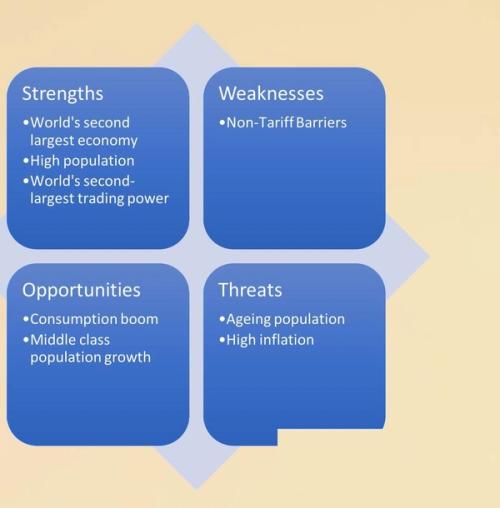 Strengths

•World's second largest economy
•High population
•World's second-largest trading power

Weaknesses

•Non-Tariff Barriers

Opportunities

•Consumption boom
•Middle class population growth

Threats

•Ageing population
•High inflation